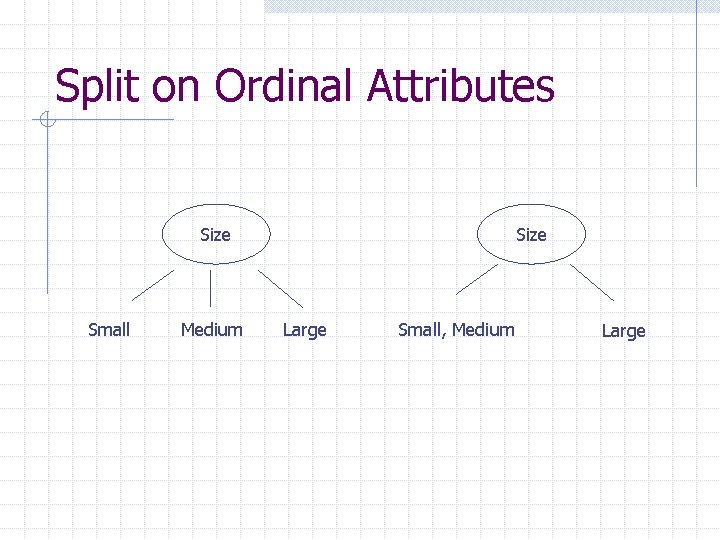 Split on Ordinal Attributes

Size

Small Medium Large

Size

Small, Medium Large